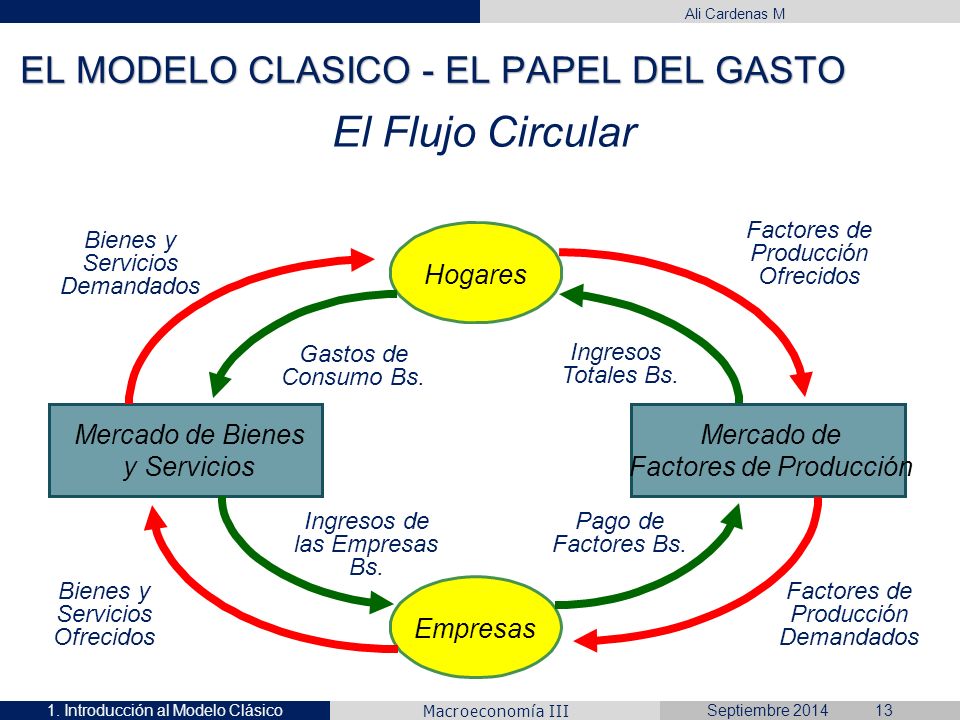 Ali Cardenas M

EL MODELO CLASICO - EL PAPEL DEL GASTO

El Flujo Circular

Bienes y Servicios Demandados

Hogares

Factores de Producción Ofrecidos

Gastos de Consumo Bs.

Ingresos Totales Bs.

Mercado de Bienes y Servicios

Mercado de Factores de Producción

Ingresos de las Empresas Bs.

Pago de Factores Bs.

Bienes y Servicios Ofrecidos

Empresas

Factores de Producción Demandados

1. Introducción al Modelo Clásico

Macroeconomía III

Septiembre 2014

13